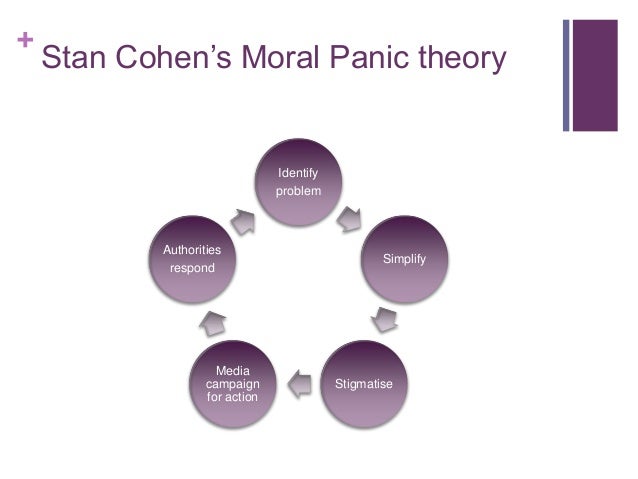 + Stan Cohen's Moral Panic theory

Identify problem

Simplify

Stigmatise

Media campaign for action

Authorities respond